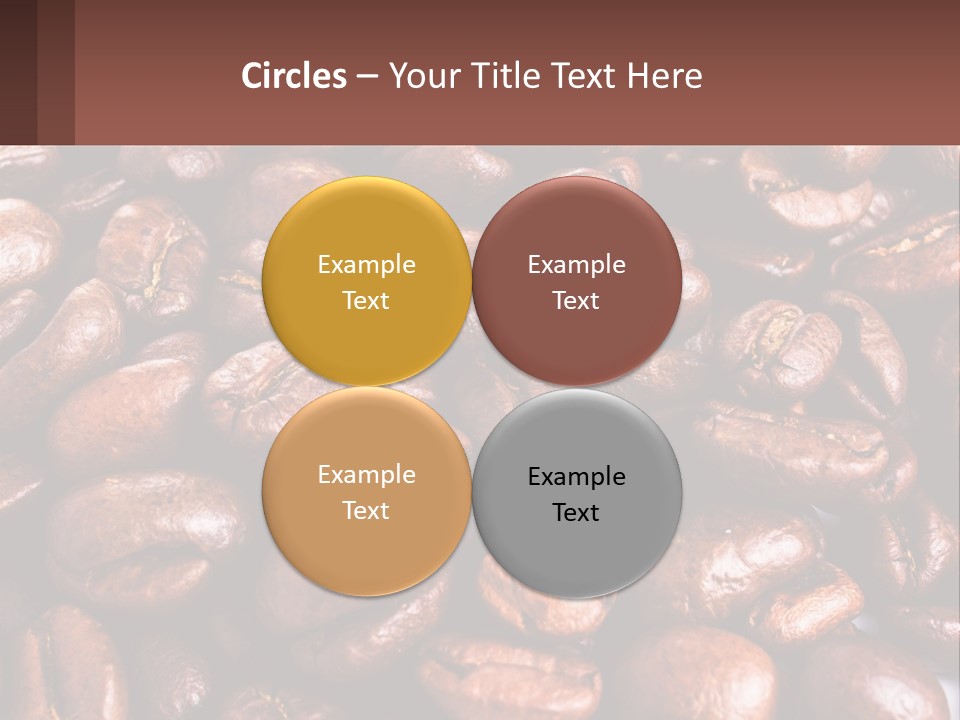 Circles – Your Title Text Here

Example Text

Example Text

Example Text

Example Text